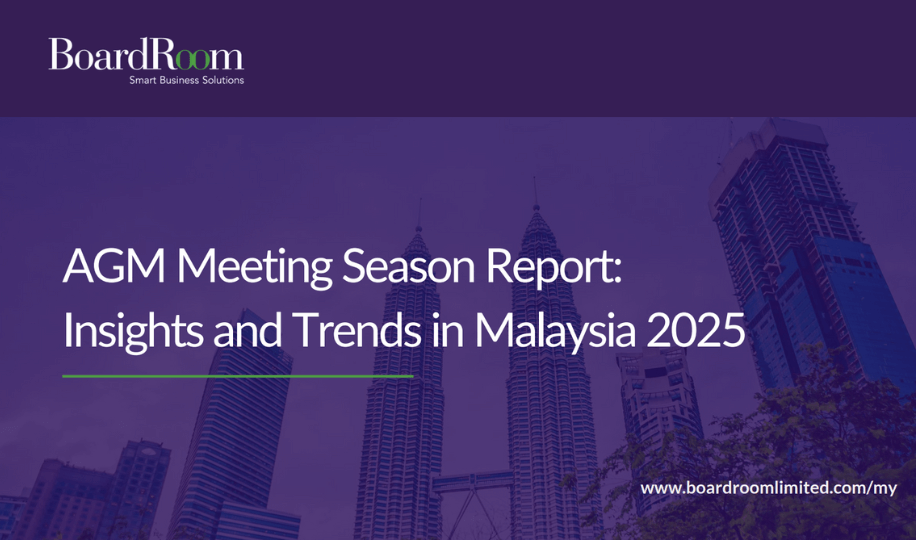 BoardRoom
Smart Business Solutions

AGM Meeting Season Report: Insights and Trends in Malaysia 2025

www.boardroomlimited.com/my